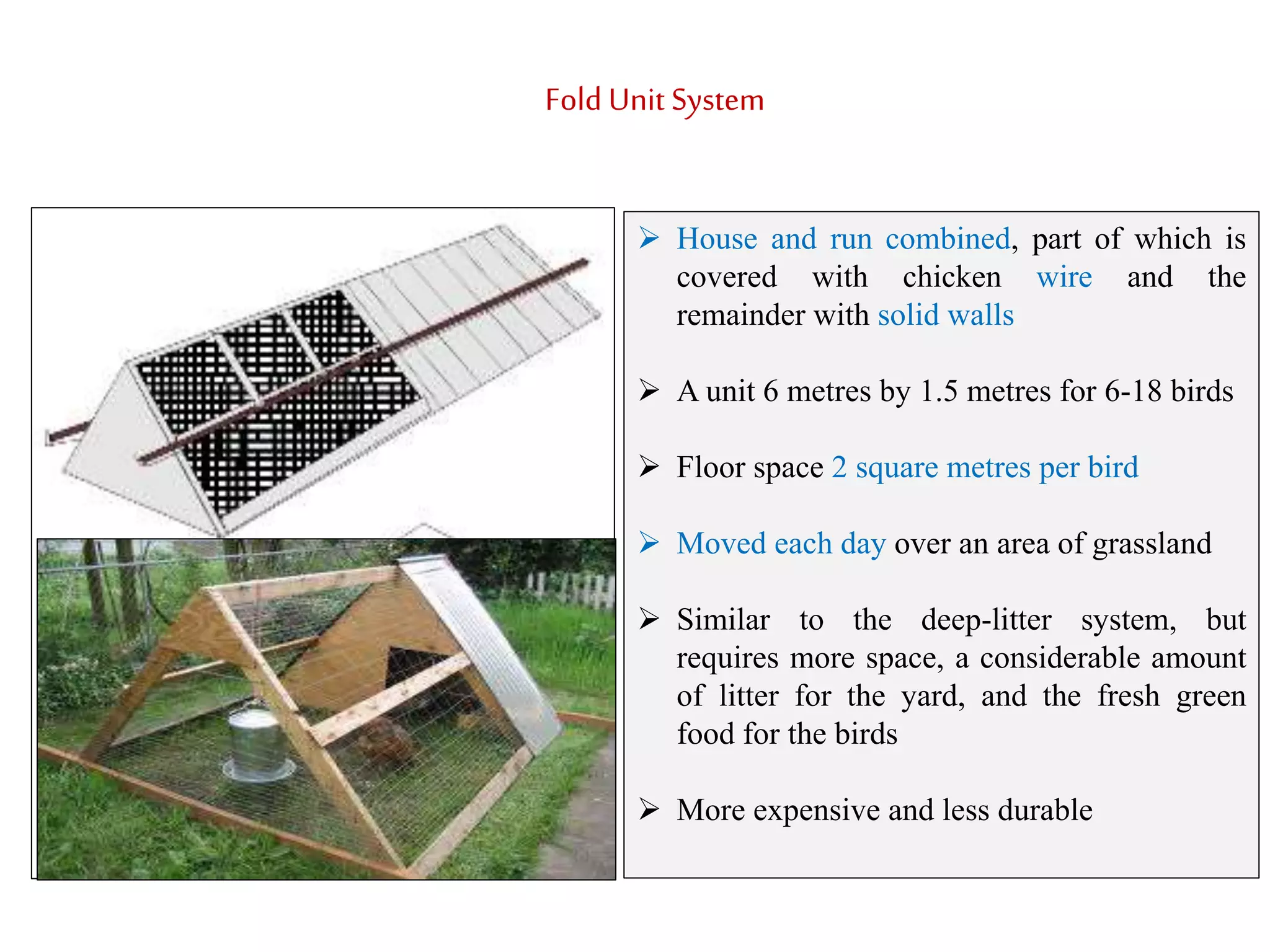 Fold Unit System

➢ House and run combined, part of which is covered with chicken wire and the remainder with solid walls

➢ A unit 6 metres by 1.5 metres for 6-18 birds

➢ Floor space 2 square metres per bird

➢ Moved each day over an area of grassland

➢ Similar to the deep-litter system, but requires more space, a considerable amount of litter for the yard, and the fresh green food for the birds

➢ More expensive and less durable